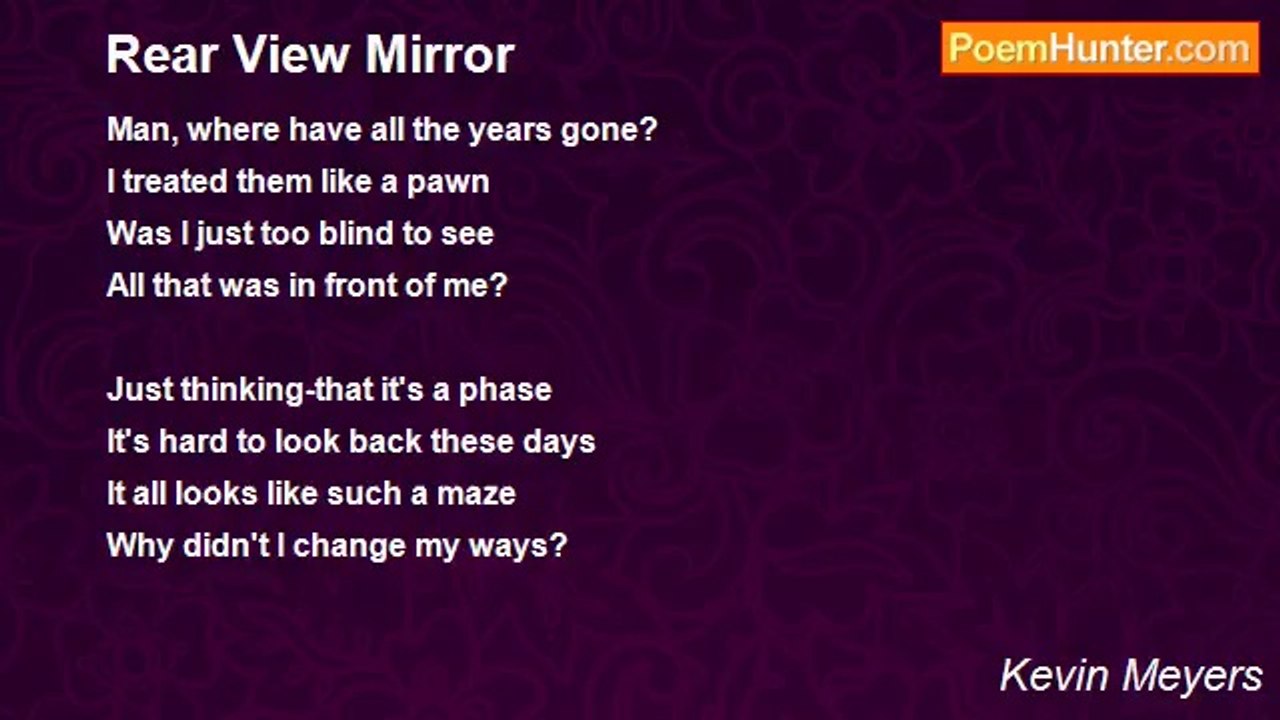 Rear View Mirror

PoemHunter.com

Man, where have all the years gone?
I treated them like a pawn
Was I just too blind to see
All that was in front of me?

Just thinking-that it's a phase
It's hard to look back these days
It all looks like such a maze
Why didn't I change my ways?

Kevin Meyers